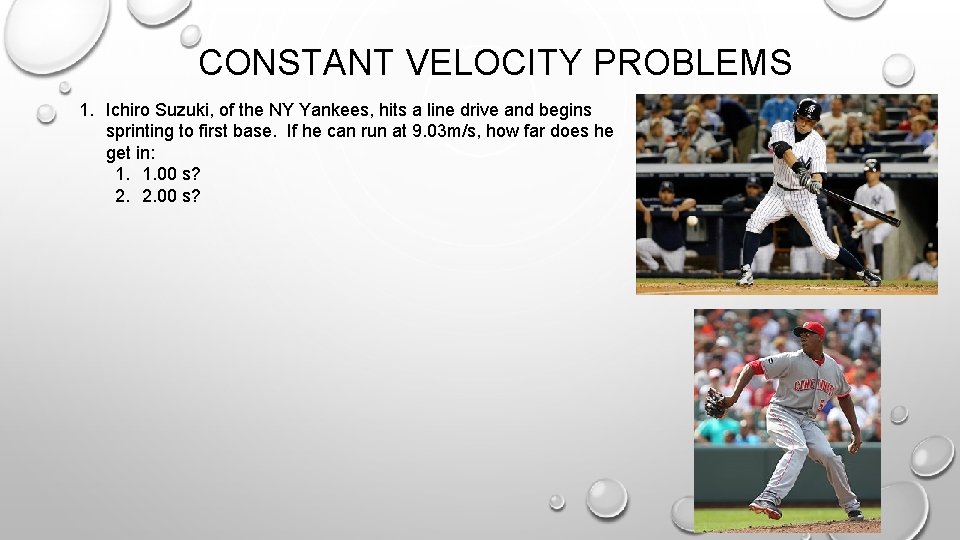 CONSTANT VELOCITY PROBLEMS

1. Ichiro Suzuki, of the NY Yankees, hits a line drive and begins sprinting to first base. If he can run at 9.03m/s, how far does he get in:
   1. 1.00 s?
   2. 2.00 s?

CINCINNATI